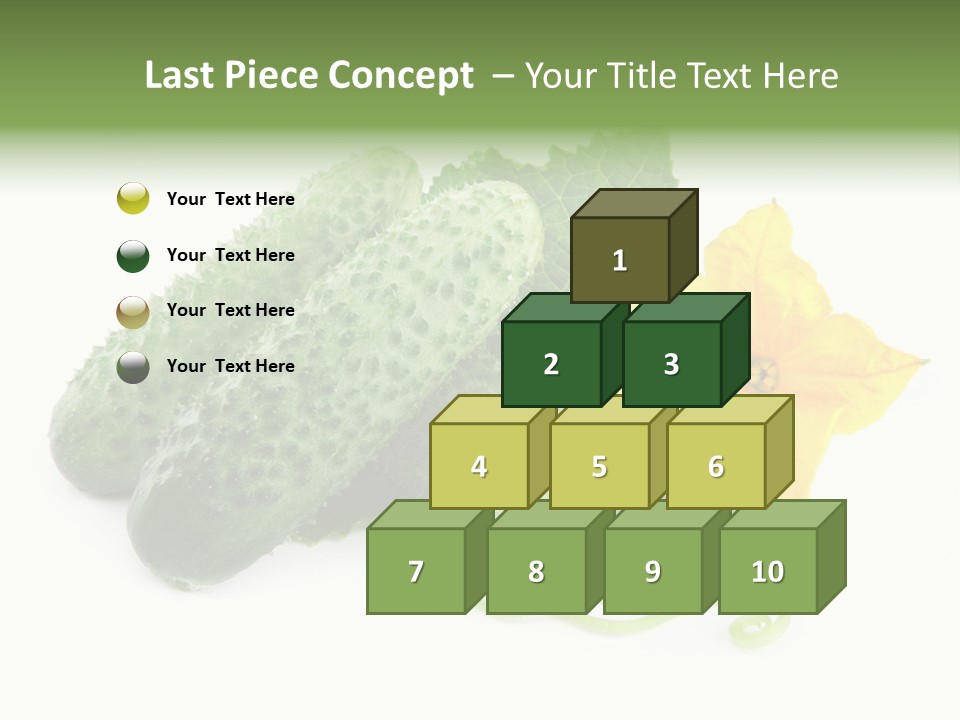 Last Piece Concept – Your Title Text Here

Your Text Here

Your Text Here

Your Text Here

Your Text Here

1

2 3

4 5 6

7 8 9 10